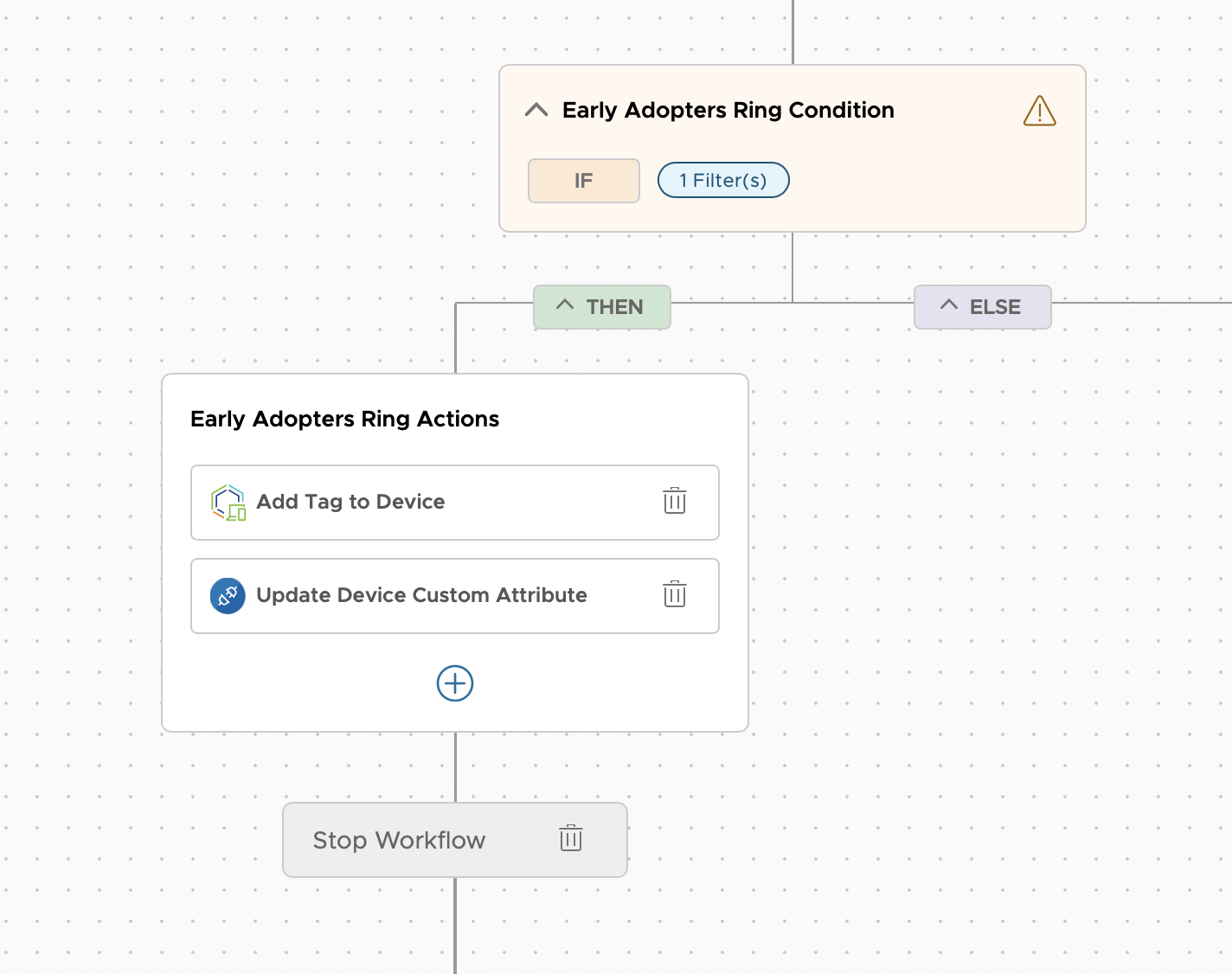 Early Adopters Ring Condition

IF

1 Filter(s)

THEN

ELSE

Early Adopters Ring Actions

Add Tag to Device

Update Device Custom Attribute

Stop Workflow